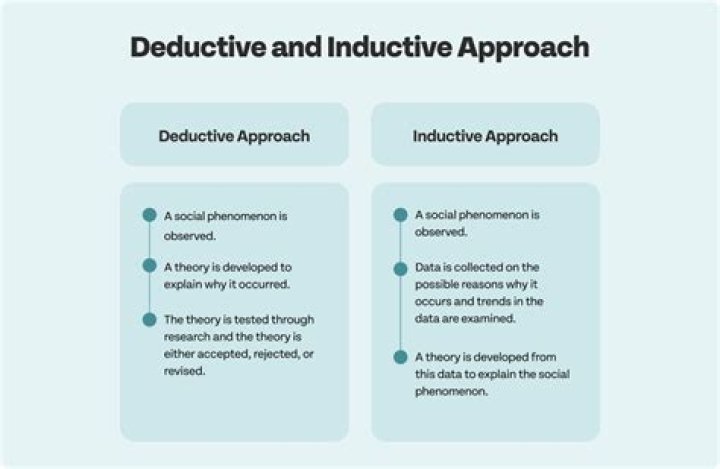 Deductive and Inductive Approach

Deductive Approach

A social phenomenon is observed.

A theory is developed to explain why it occurred.

The theory is tested through research and the theory is either accepted, rejected, or revised.

Inductive Approach

A social phenomenon is observed.

Data is collected on the possible reasons why it occurs and trends in the data are examined.

A theory is developed from this data to explain the social phenomenon.